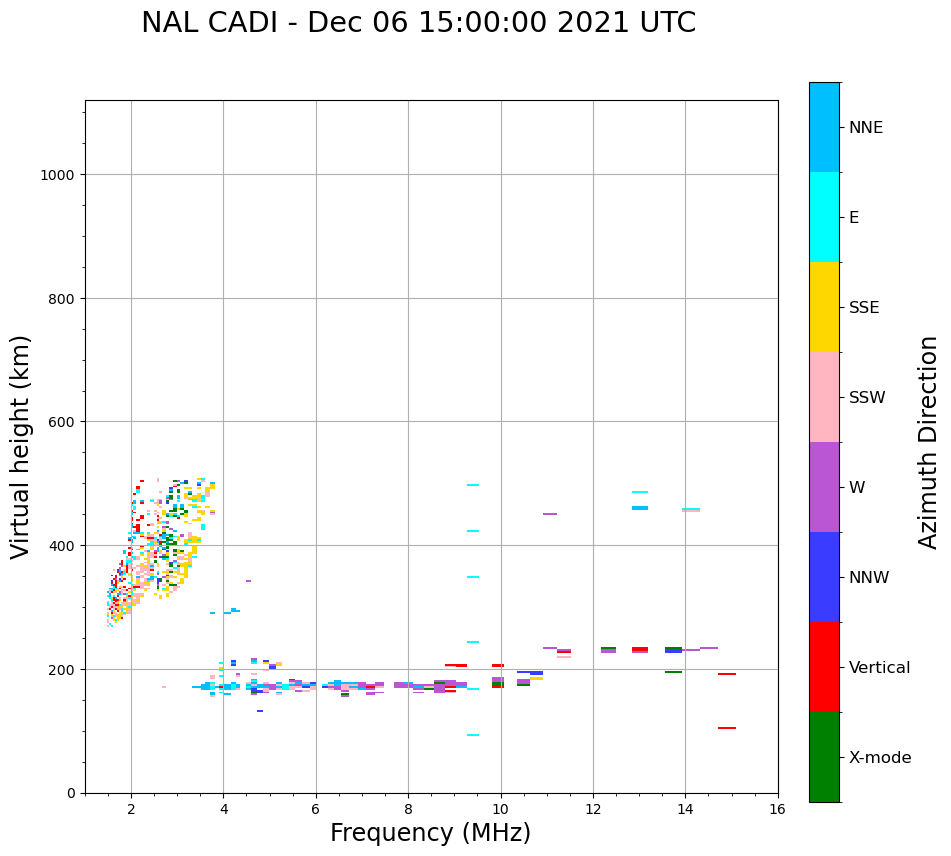 NAL CADI - Dec 06 15:00:00 2021 UTC

Virtual height (km)

1000
800
600
400
200
0

2
4
6
8
10
12
14
16

Frequency (MHz)

NNE
E
SSE
SSW
W
NNW
Vertical
X-mode

Azimuth Direction